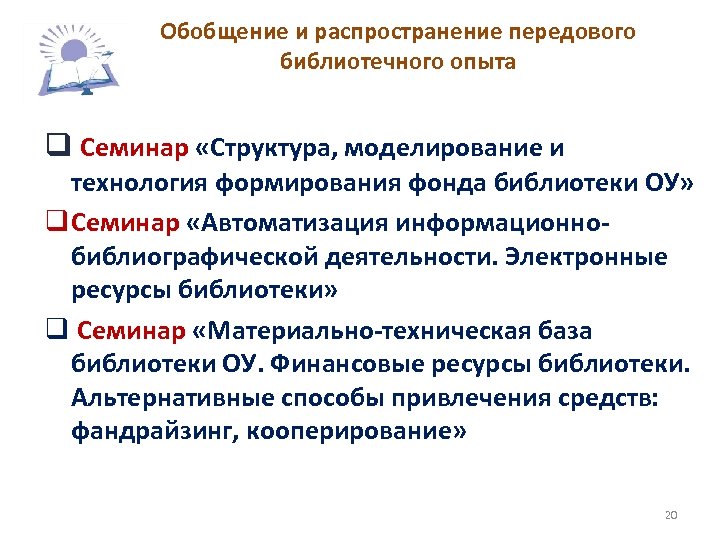 Обобщение и распространение передового библиотечного опыта

❑ Семинар «Структура, моделирование и технология формирования фонда библиотеки ОУ»

❑ Семинар «Автоматизация информационно-библиографической деятельности. Электронные ресурсы библиотеки»

❑ Семинар «Материально-техническая база библиотеки ОУ. Финансовые ресурсы библиотеки. Альтернативные способы привлечения средств: фандрайзинг, кооперирование»

20